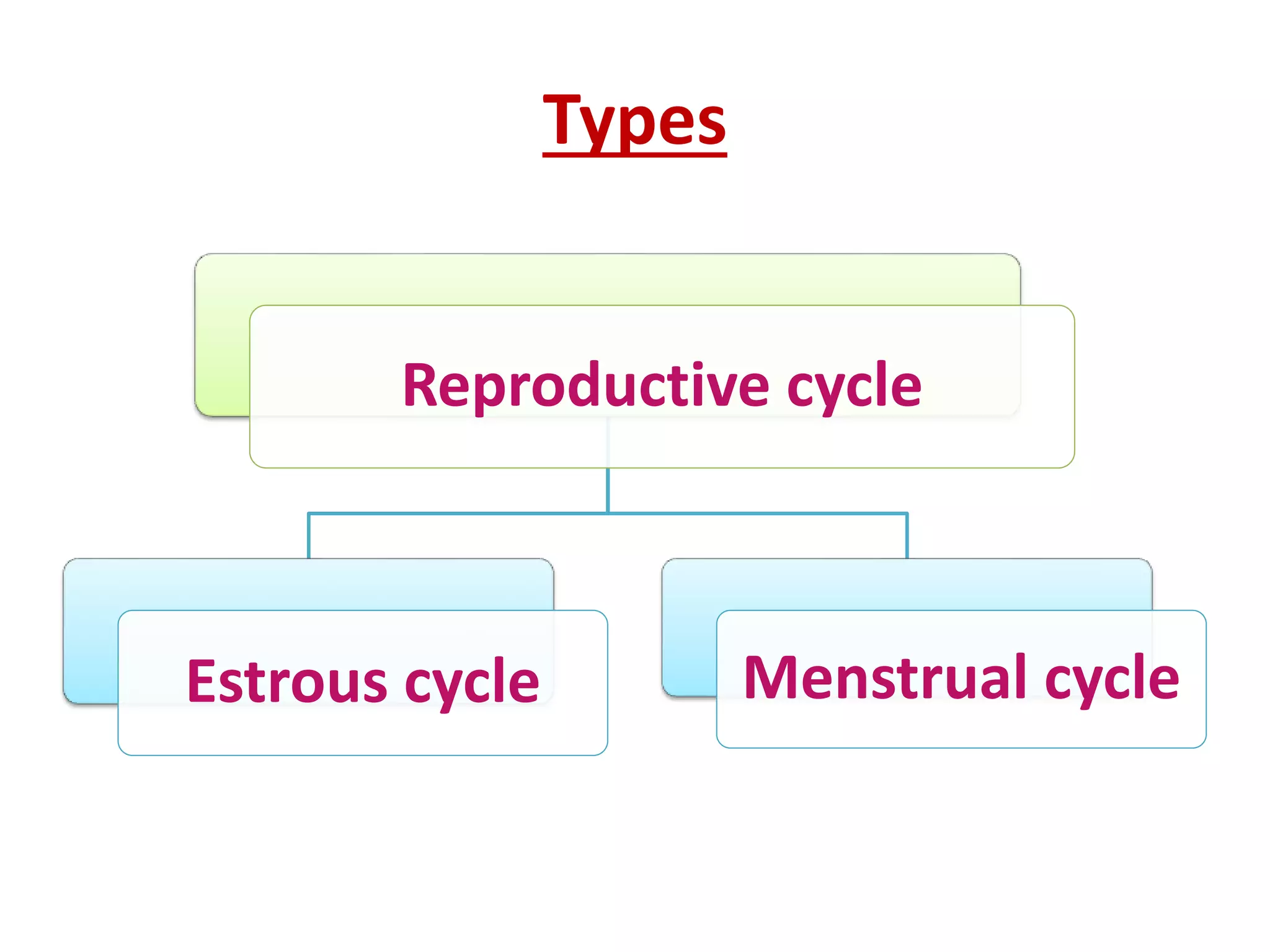 Types

Reproductive cycle

Estrous cycle

Menstrual cycle